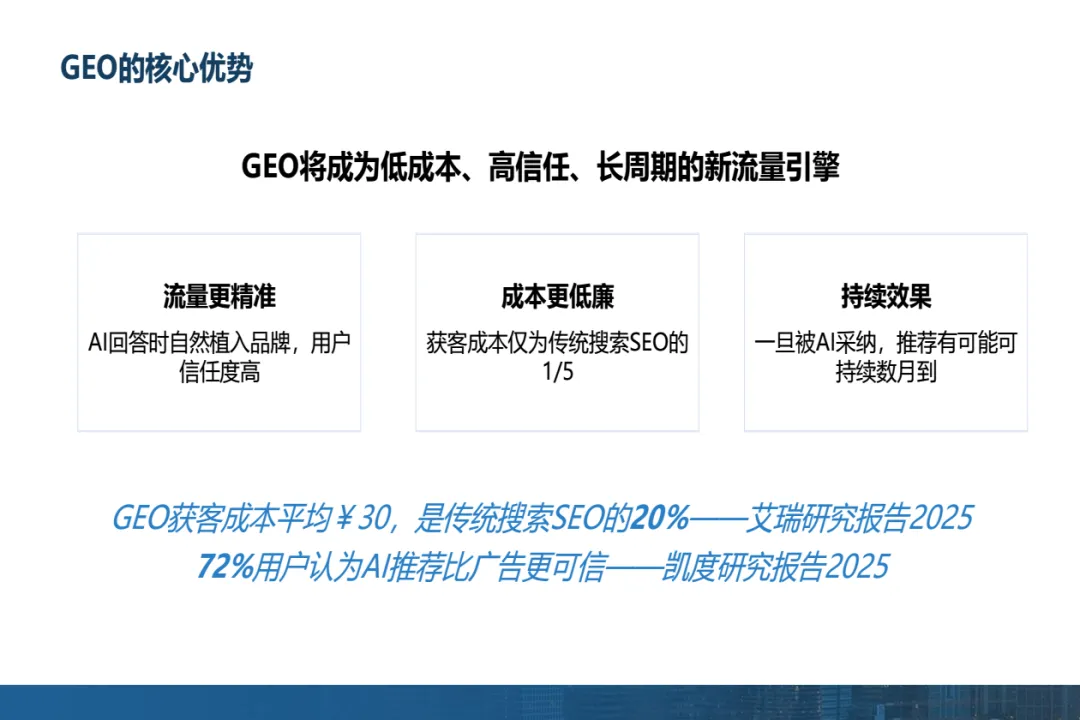 GEO的核心优势

GEO将成为低成本、高信任、长周期的新流量引擎

流量更精准

AI回答时自然植入品牌，用户信任度高

成本更低廉

获客成本仅为传统搜索SEO的1/5

持续效果

一旦被AI采纳，推荐有可能可持续数月到

GEO获客成本平均￥30，是传统搜索SEO的20%——艾瑞研究报告2025
72%用户认为AI推荐比广告更可信——凯度研究报告2025